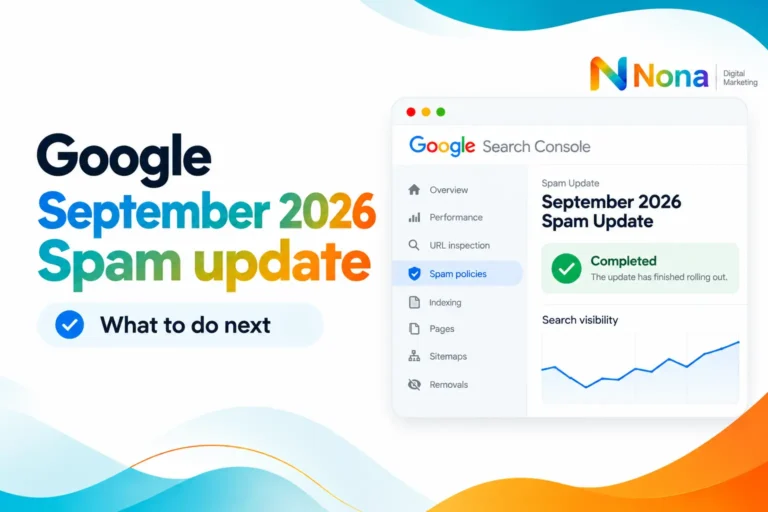 Nona Digital Marketing

Google
September 2026
Spam update

What to do next

Google Search Console

Overview
Performance
URL inspection
Spam policies
Indexing
Pages
Sitemaps
Removals

Spam Update
September 2026
Spam Update

Completed
The update has finished rolling out.

Search visibility